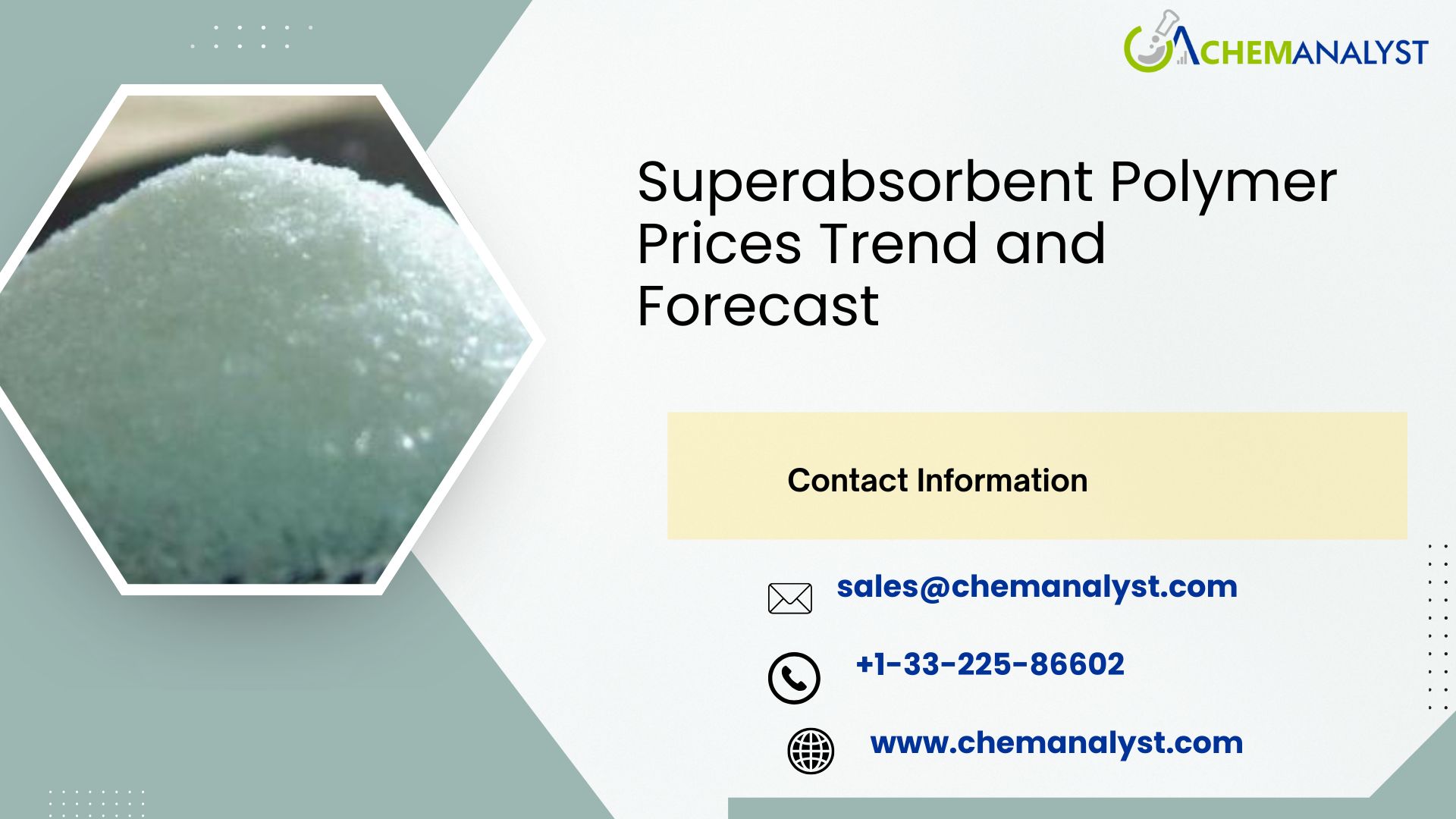 CHEMANALYST

Superabsorbent Polymer Prices Trend and Forecast

Contact Information

sales@chemanalyst.com

+1-33-225-86602

www.chemanalyst.com